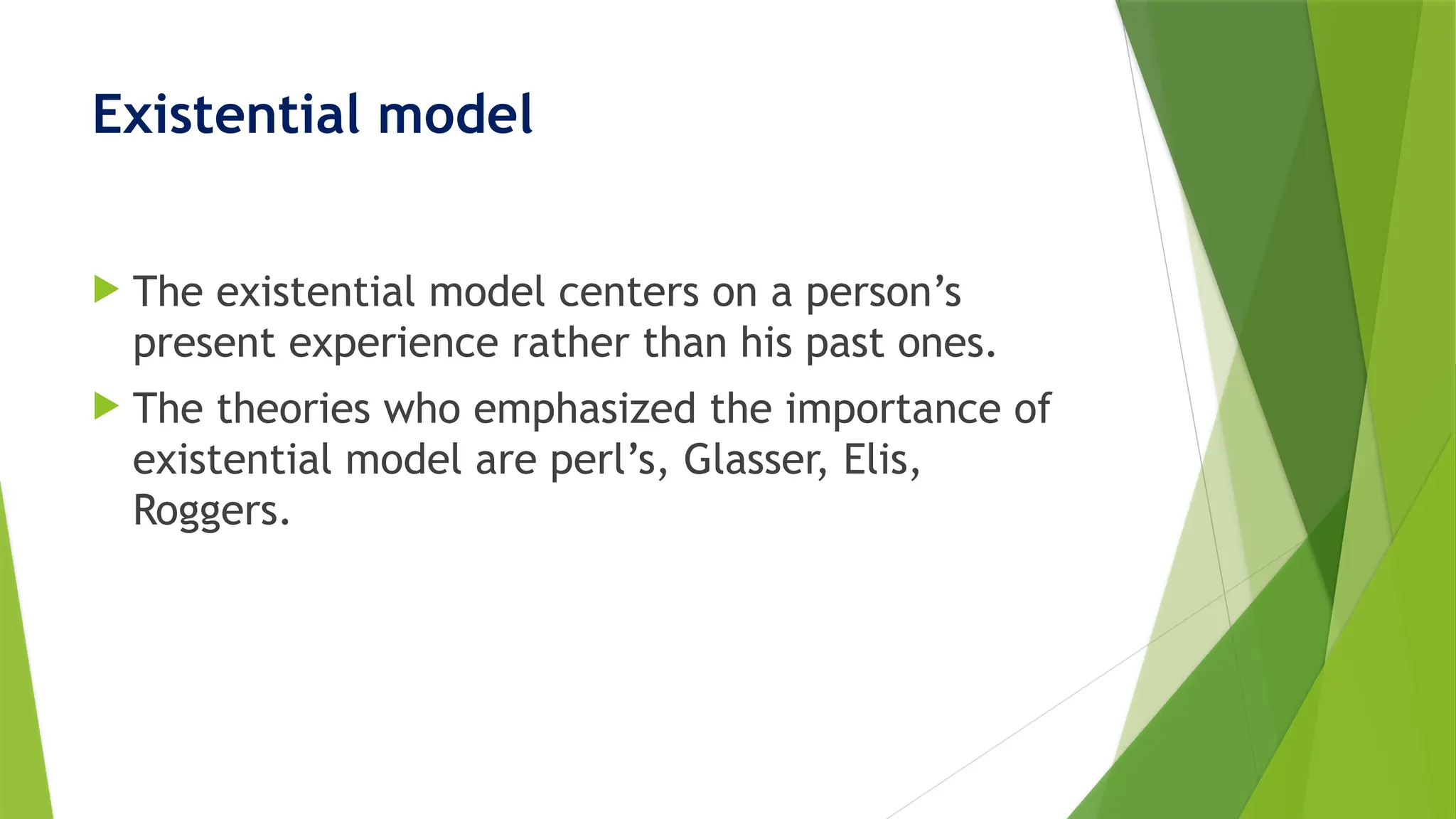 Existential model

The existential model centers on a person’s present experience rather than his past ones.

The theories who emphasized the importance of existential model are perl’s, Glasser, Elis, Roggers.